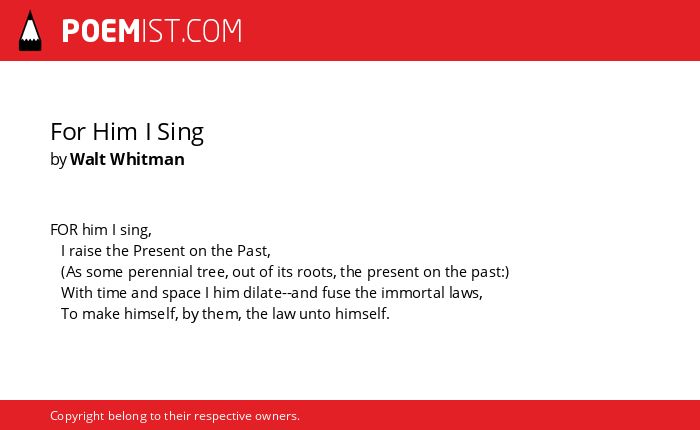 POEMIST.COM

For Him I Sing
by Walt Whitman

FOR him I sing,
I raise the Present on the Past,
(As some perennial tree, out of its roots, the present on the past:)
With time and space I him dilate--and fuse the immortal laws,
To make himself, by them, the law unto himself.

Copyright belong to their respective owners.